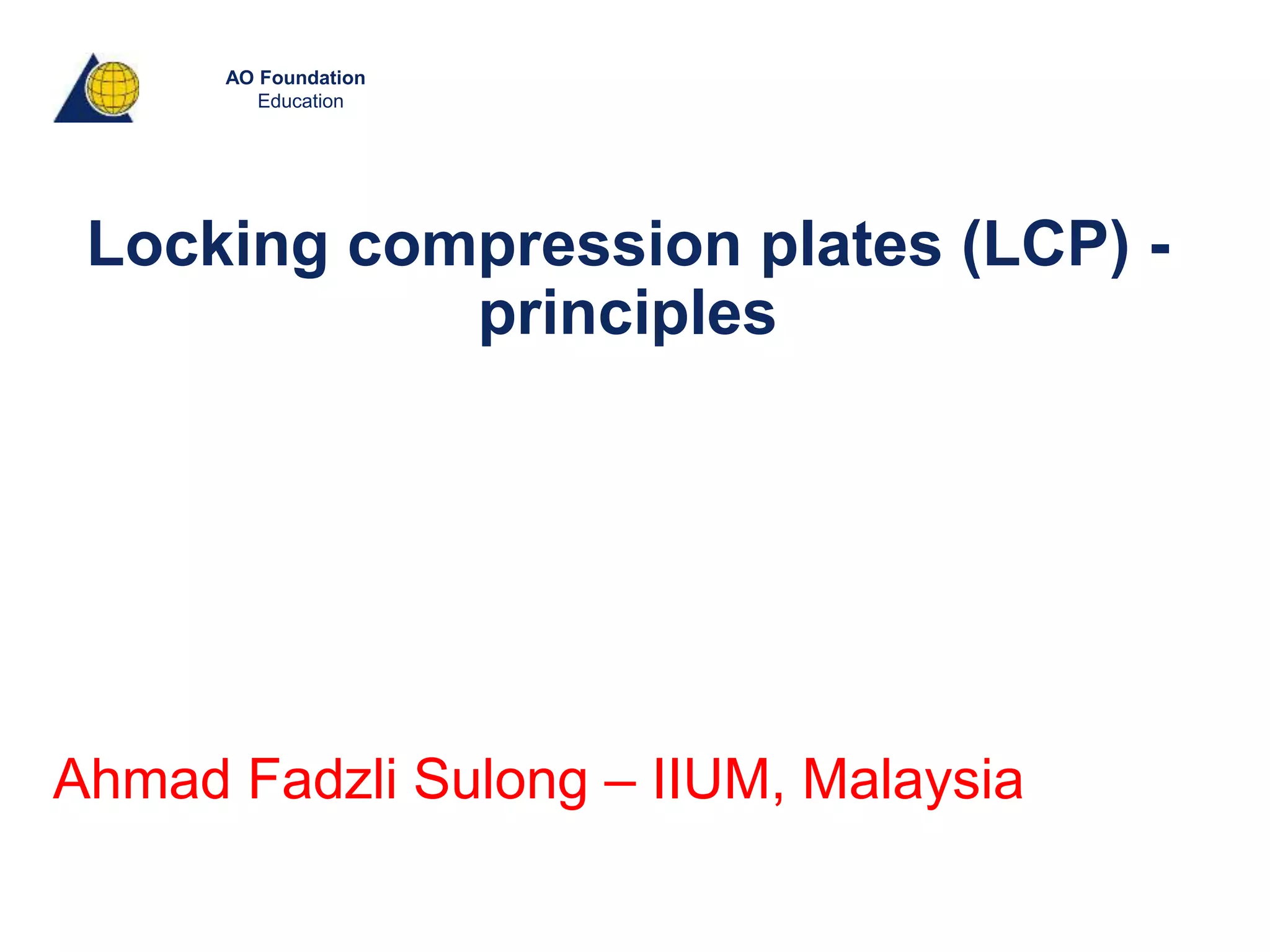 AO Foundation
Education

Locking compression plates (LCP) - principles

Ahmad Fadzli Sulong – IIUM, Malaysia